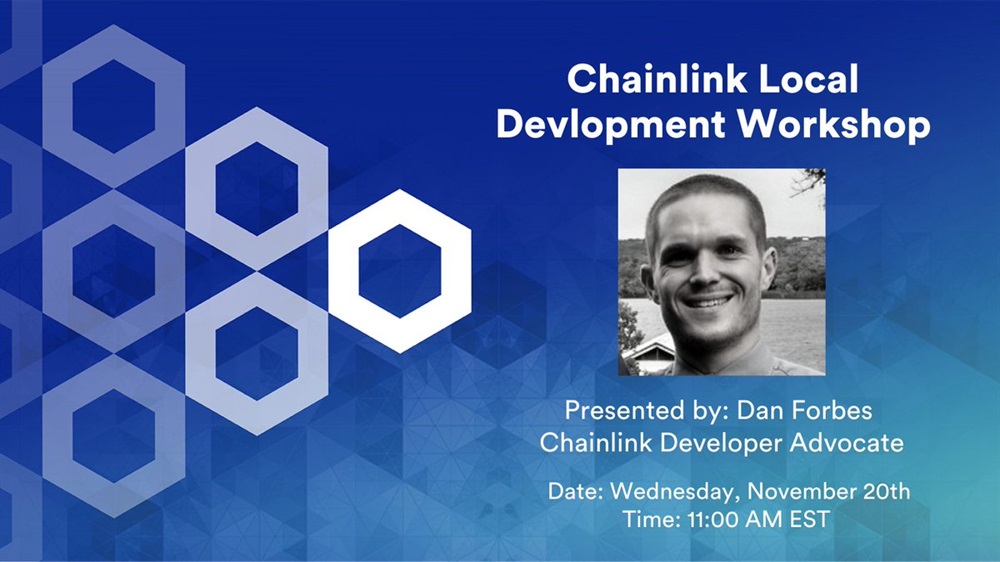 Chainlink Local Devlopment Workshop

Presented by: Dan Forbes
Chainlink Developer Advocate

Date: Wednesday, November 20th
Time: 11:00 AM EST